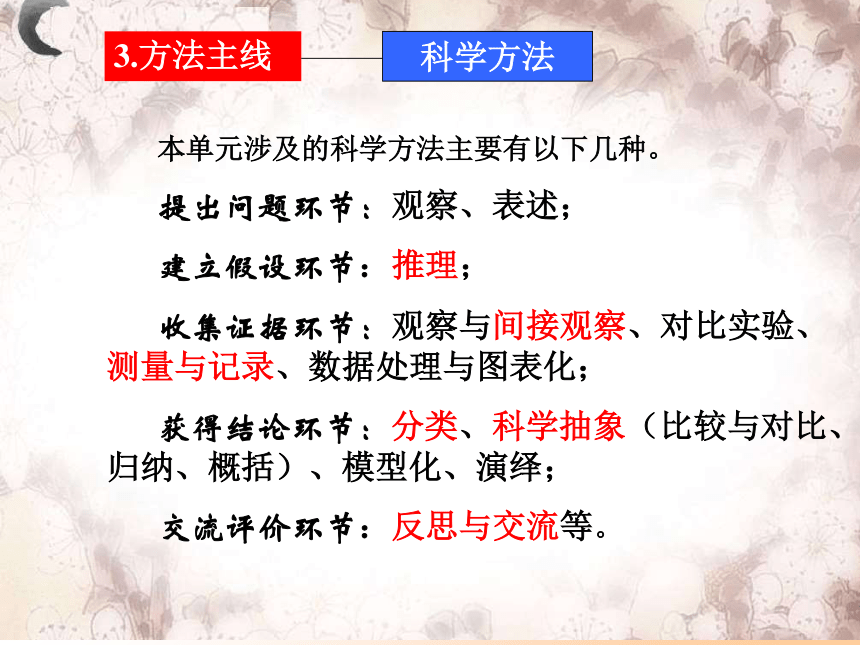 3.方法主线

科学方法

本单元涉及的科学方法主要有以下几种。

提出问题环节：观察、表述；

建立假设环节：推理；

收集证据环节：观察与间接观察、对比实验、测量与记录、数据处理与图表化；

获得结论环节：分类、科学抽象（比较与对比、归纳、概括）、模型化、演绎；

交流评价环节：反思与交流等。